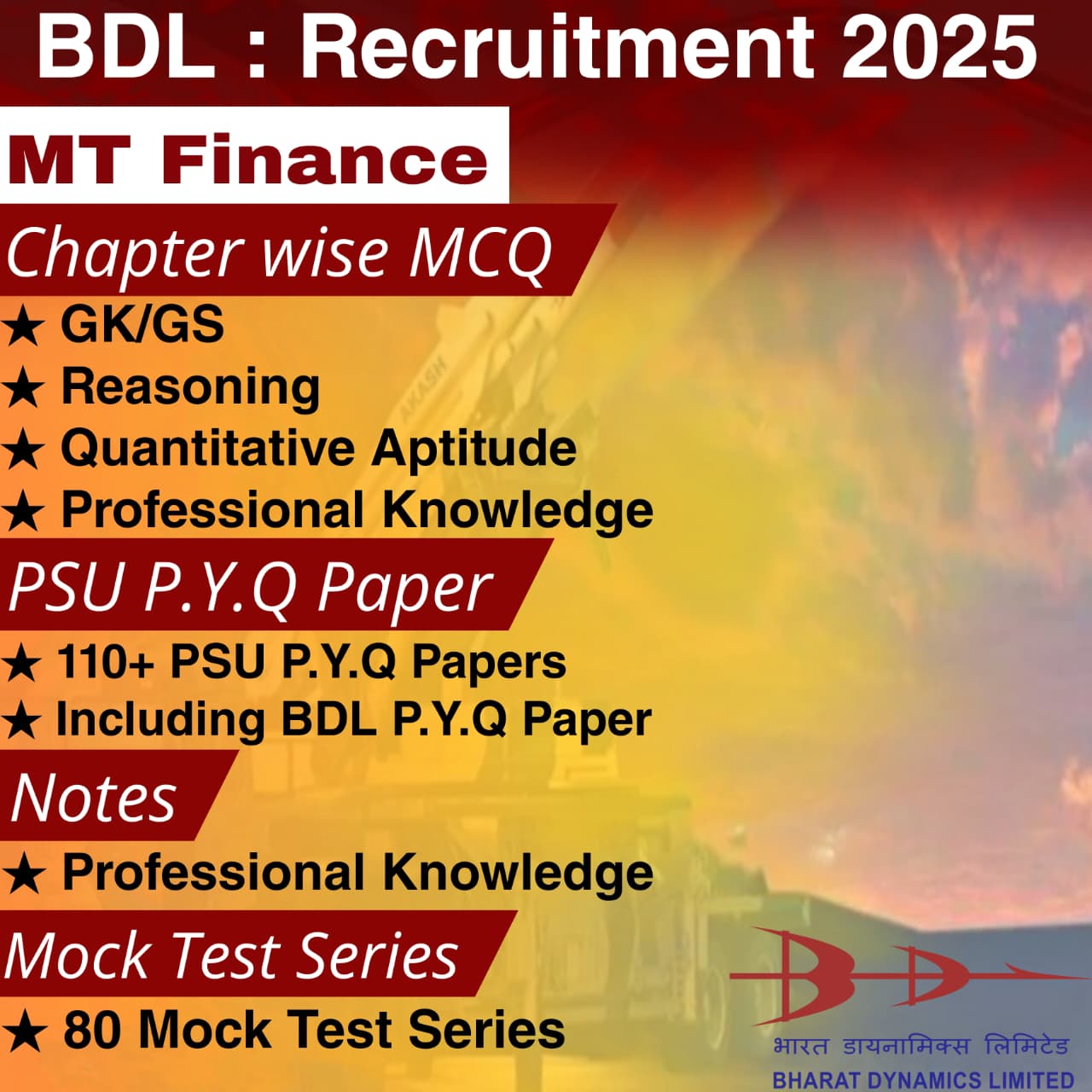 BDL : Recruitment 2025

MT Finance

Chapter wise MCQ

★ GK/GS
★ Reasoning
★ Quantitative Aptitude
★ Professional Knowledge

PSU P.Y.Q Paper

★ 110+ PSU P.Y.Q Papers
★ Including BDL P.Y.Q Paper

Notes

★ Professional Knowledge

Mock Test Series

★ 80 Mock Test Series

AKASH

भारत डायनामिक्स लिमिटेड
BHARAT DYNAMICS LIMITED